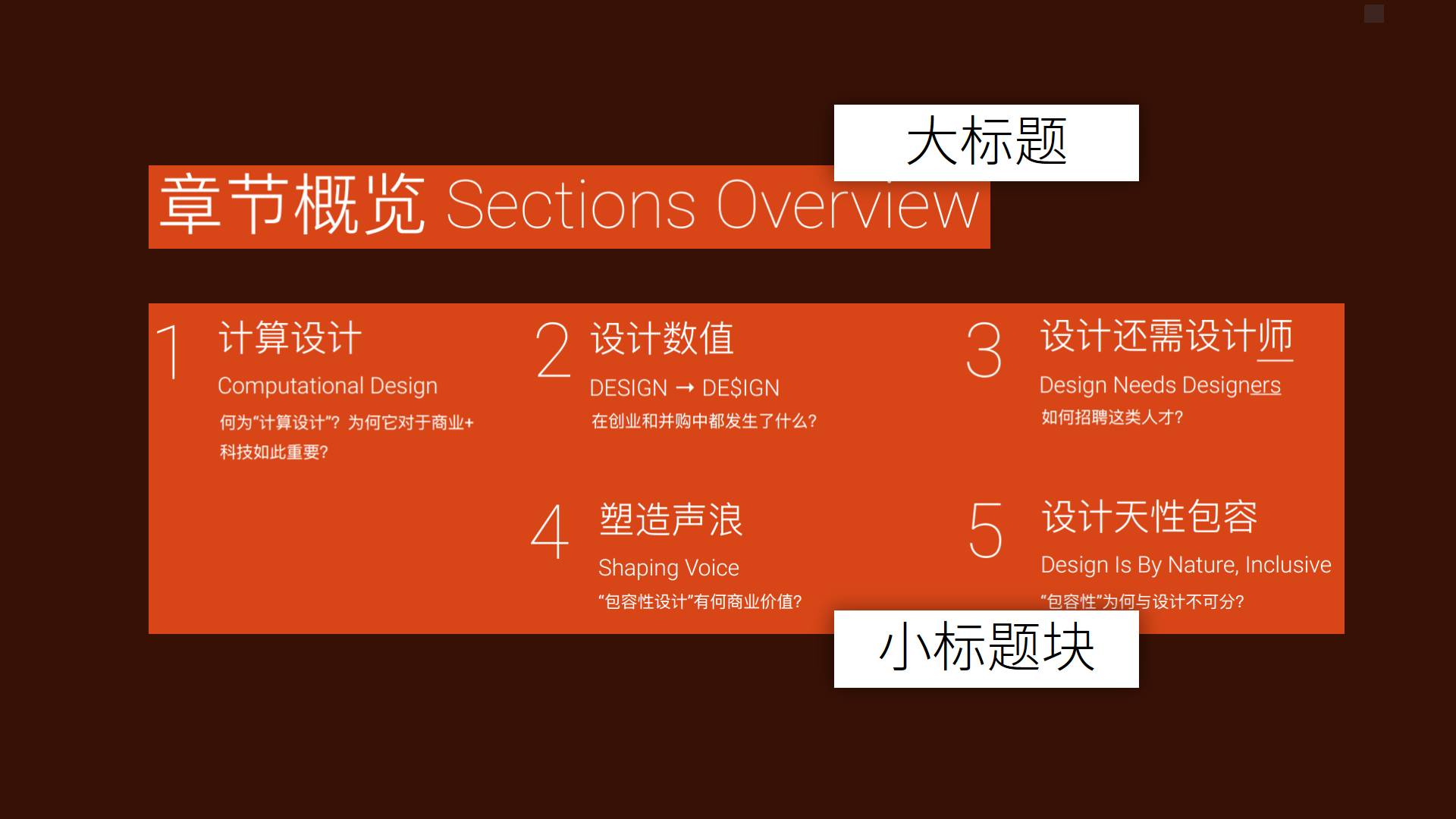 大标题

章节概览 Sections Overview

1 计算设计
Computational Design
何为“计算设计”？为何它对于商业+科技如此重要？

2 设计数值
DESIGN → DE$IGN
在创业和并购中都发生了什么？

3 设计还需设计师
Design Needs Designers
如何招聘这类人才？

4 塑造声浪
Shaping Voice
“包容性设计”有何商业价值？

5 设计天性包容
Design Is By Nature, Inclusive
“包容性”为何与设计不可分？

小标题块